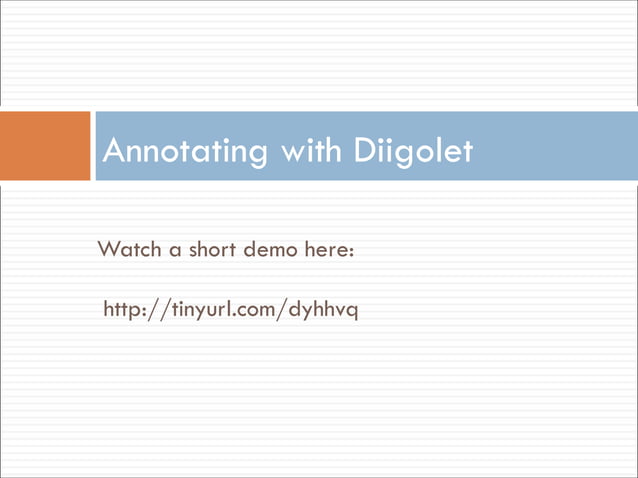 Annotating with Diigolet

Watch a short demo here:

http://tinyurl.com/dyhhvq